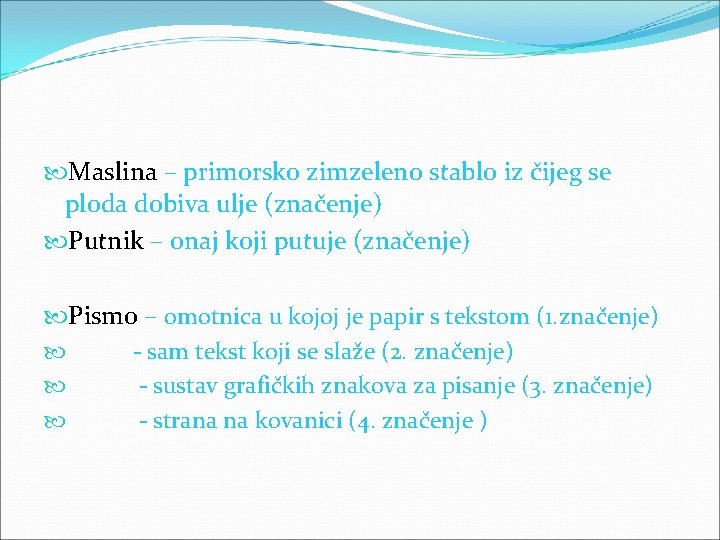 Maslina – primorsko zimzeleno stablo iz čijeg se ploda dobiva ulje (značenje)
Putnik – onaj koji putuje (značenje)

Pismo – omotnica u kojoj je papir s tekstom (1.značenje)
- sam tekst koji se slaže (2. značenje)
- sustav grafičkih znakova za pisanje (3. značenje)
- strana na kovanici (4. značenje )